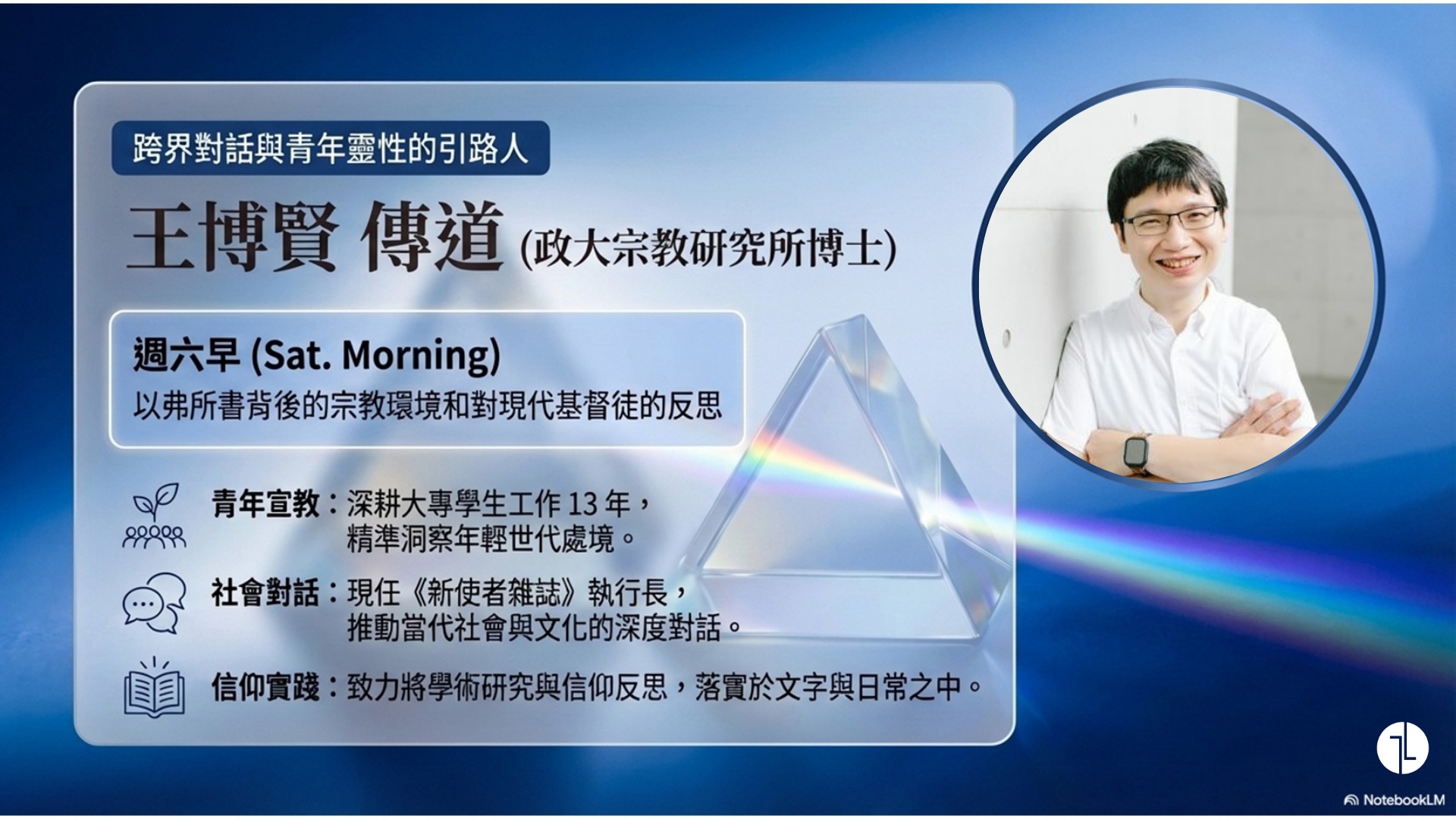 跨界對話與青年靈性的引路人

王博賢 傳道 (政大宗教研究所博士)

週六早 (Sat. Morning)
以弗所書背後的宗教環境和對現代基督徒的反思

青年宣教：深耕大專學生工作 13 年，精準洞察年輕世代處境。

社會對話：現任《新使者雜誌》執行長，推動當代社會與文化的深度對話。

信仰實踐：致力將學術研究與信仰反思，落實於文字與日常之中。

NotebookLM